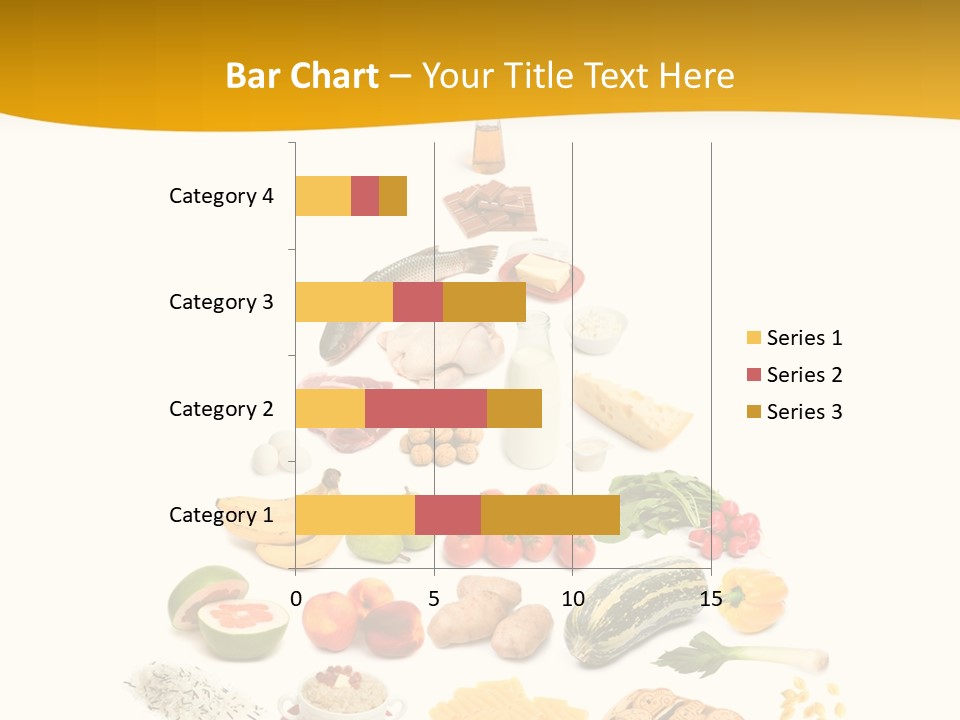 Bar Chart – Your Title Text Here

Category 4
Category 3
Category 2
Category 1

0
5
10
15

Series 1
Series 2
Series 3